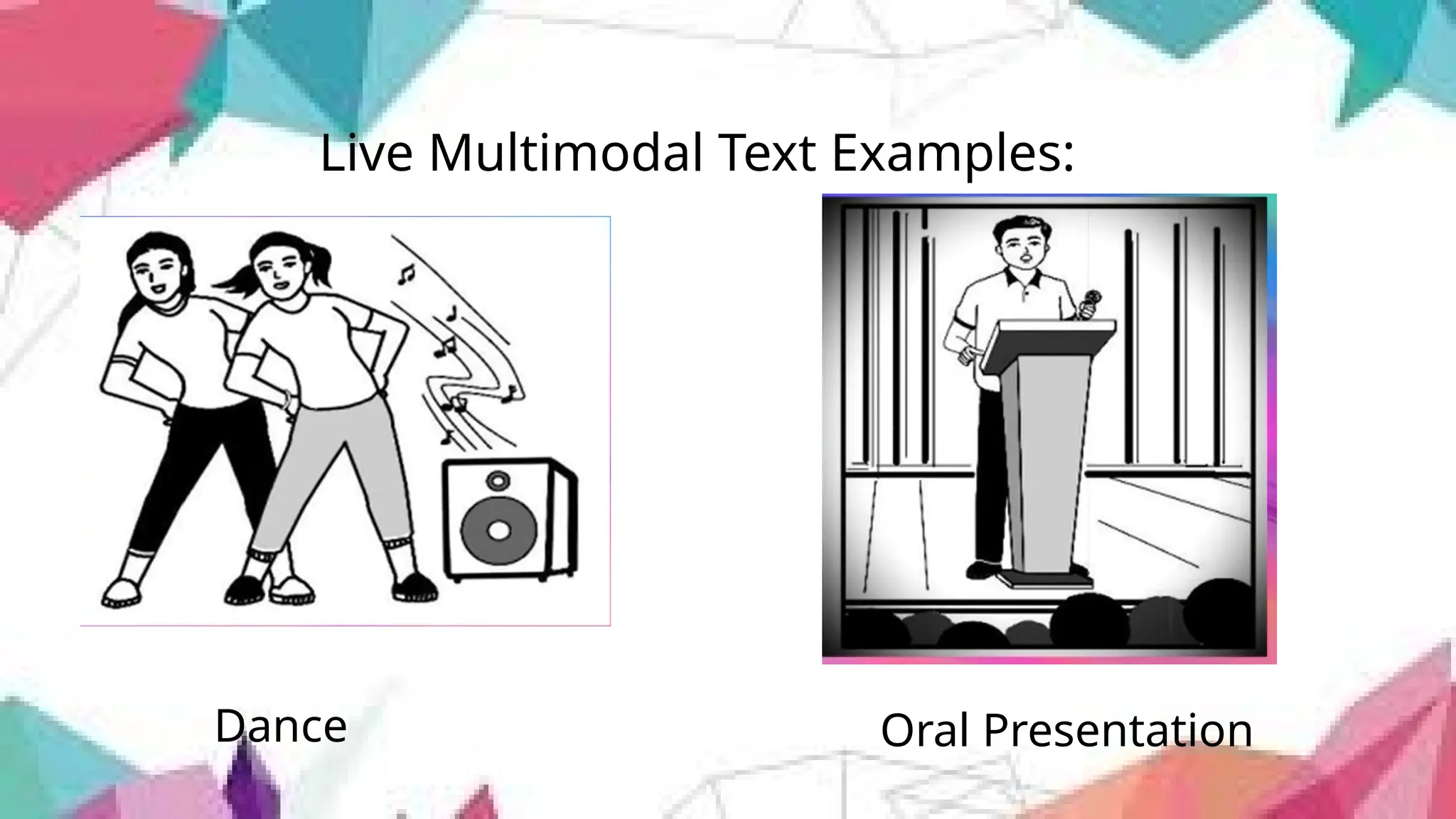 Live Multimodal Text Examples:

Dance

Oral Presentation